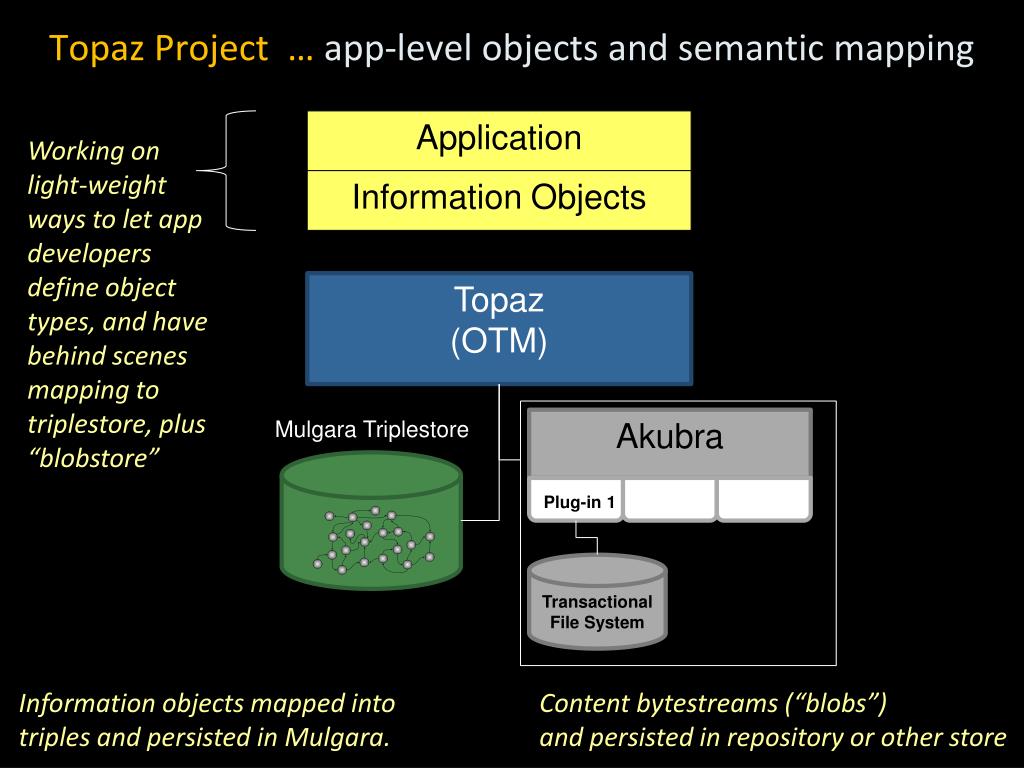 Topaz Project … app-level objects and semantic mapping

Working on light-weight ways to let app developers define object types, and have behind scenes mapping to triplestore, plus “blobstore”

Application

Information Objects

Topaz
(OTM)

Mulgara Triplestore

Akubra

Plug-in 1

Transactional File System

Information objects mapped into triples and persisted in Mulgara.

Content bytestreams (“blobs”) and persisted in repository or other store